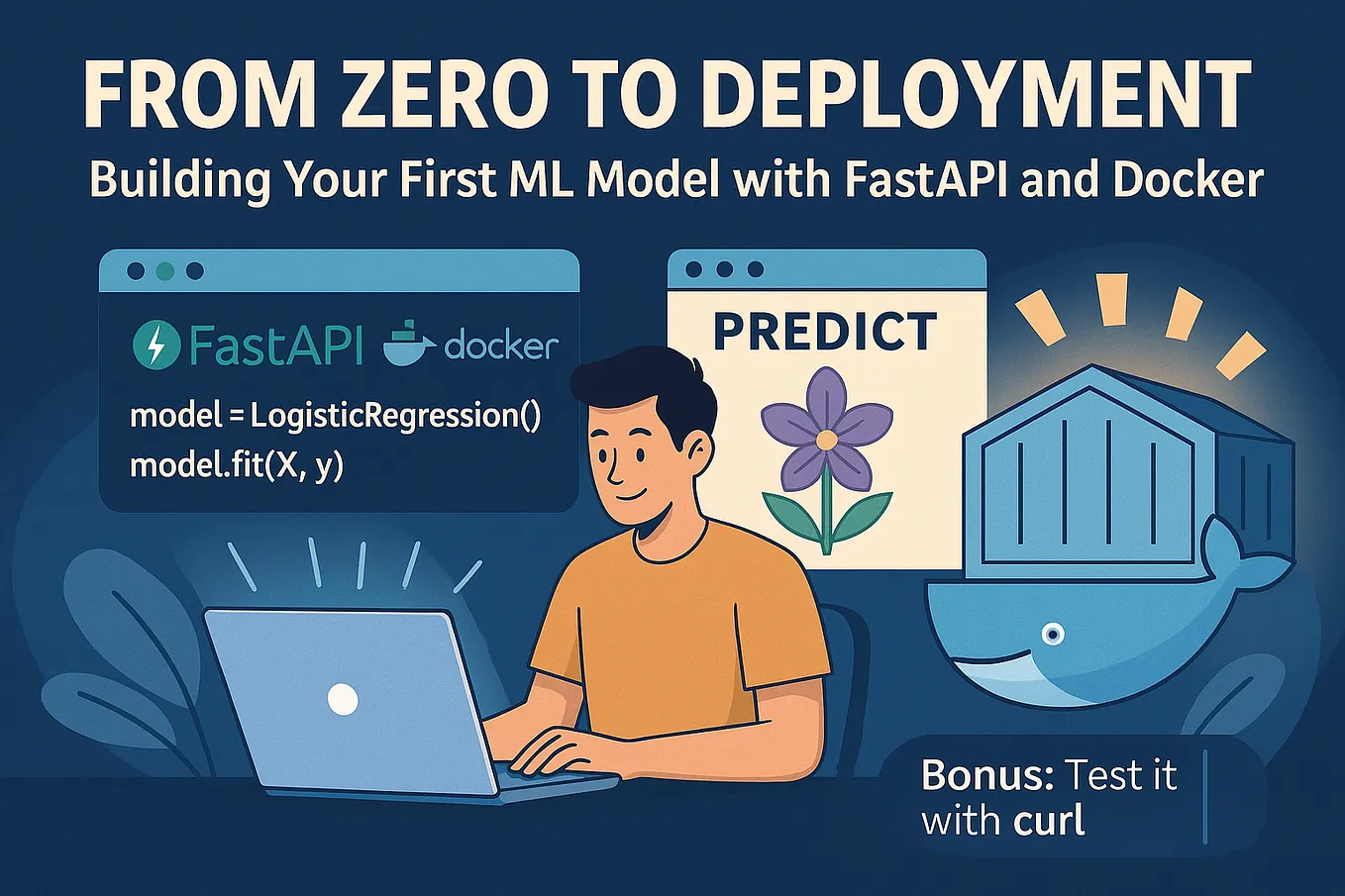 FROM ZERO TO DEPLOYMENT

Building Your First ML Model with FastAPI and Docker

FastAPI docker

model = LogisticRegression()
model.fit(X, y)

PREDICT

Bonus: Test it with curl